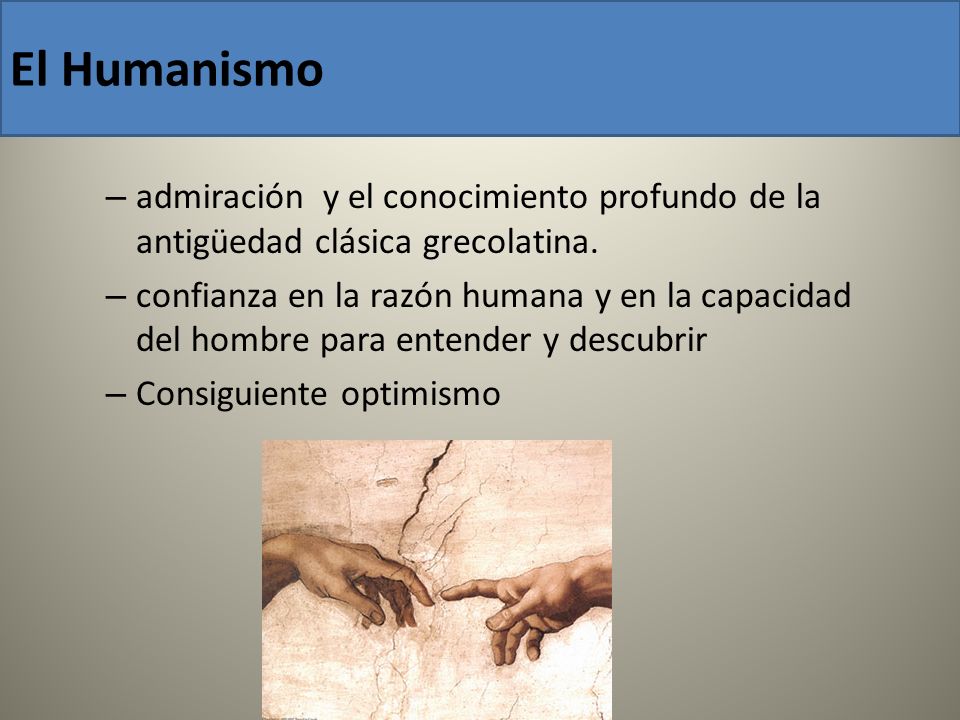 El Humanismo

– admiración y el conocimiento profundo de la antigüedad clásica grecolatina.

– confianza en la razón humana y en la capacidad del hombre para entender y descubrir

– Consiguiente optimismo